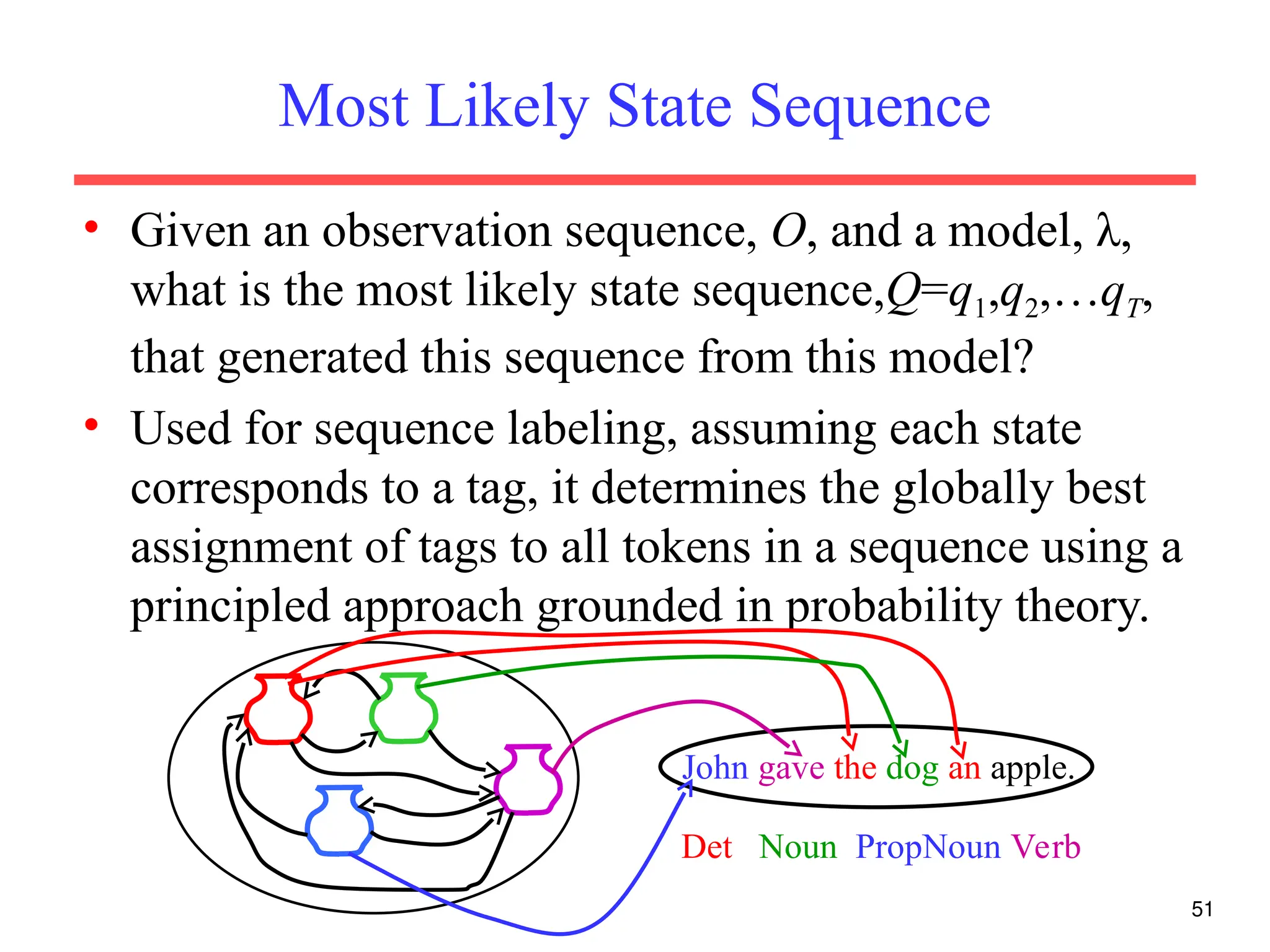 Most Likely State Sequence

• Given an observation sequence, $O$, and a model, $\lambda$, what is the most likely state sequence,$Q=q_1,q_2,\ldots q_T$, that generated this sequence from this model?

• Used for sequence labeling, assuming each state corresponds to a tag, it determines the globally best assignment of tags to all tokens in a sequence using a principled approach grounded in probability theory.

John gave the dog an apple.

Det Noun PropNoun Verb

51